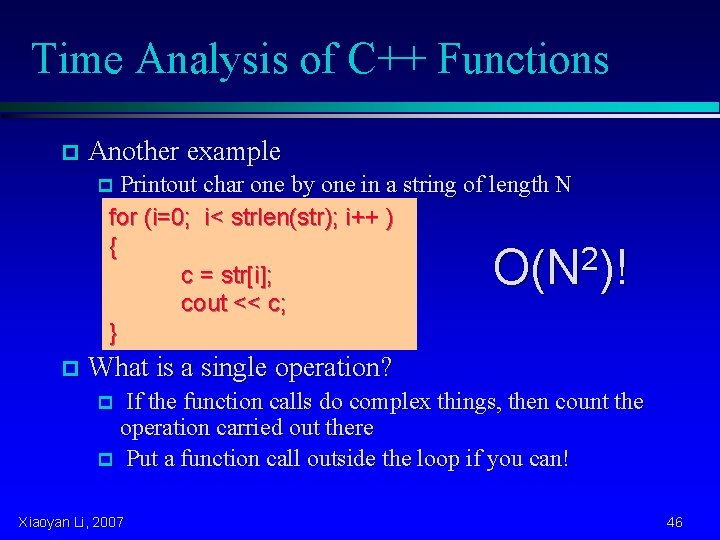 Time Analysis of C++ Functions

Another example

Printout char one by one in a string of length N

for (i=0; i< strlen(str); i++ )
{
c = str[i];
cout << c;
}

$O(N^2)$!

What is a single operation?

If the function calls do complex things, then count the operation carried out there

Put a function call outside the loop if you can!

Xiaoyan Li, 2007

46